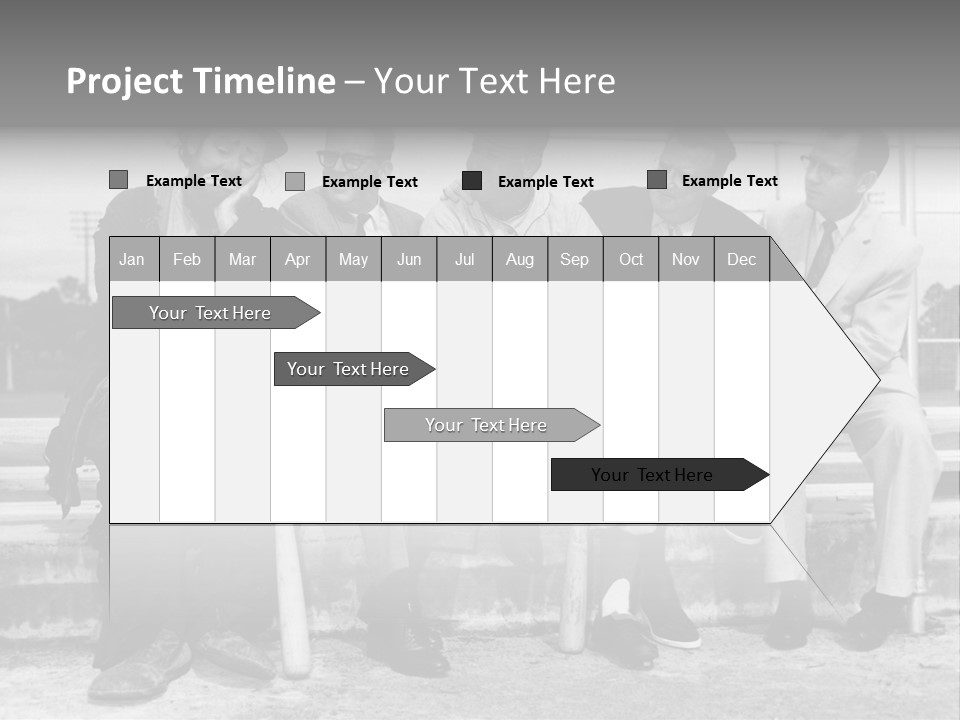 Project Timeline – Your Text Here

Example Text
Example Text
Example Text
Example Text

| Jan | Feb | Mar | Apr | May | Jun | Jul | Aug | Sep | Oct | Nov | Dec |
|---|---|---|---|---|---|---|---|---|---|---|---|

Your Text Here

Your Text Here

Your Text Here

Your Text Here